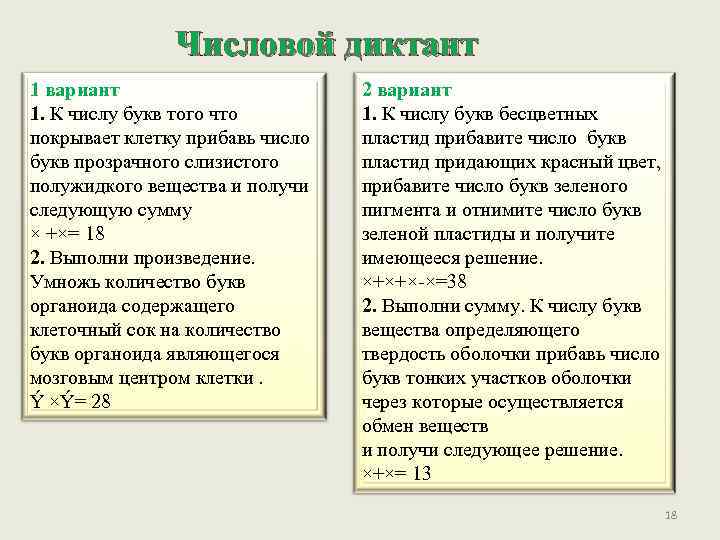 Числовой диктант

1 вариант
1. К числу букв того что покрывает клетку прибавь число букв прозрачного слизистого полужидкого вещества и получи следующую сумму
× +×= 18
2. Выполни произведение. Умножь количество букв органоида содержащего клеточный сок на количество букв органоида являющегося мозговым центром клетки .
Ý ×Ý= 28

2 вариант
1. К числу букв бесцветных пластид прибавите число букв пластид придающих красный цвет, прибавите число букв зеленого пигмента и отнимите число букв зеленой пластиды и получите имеющееся решение.
×+×+×-×=38
2. Выполни сумму. К числу букв вещества определяющего твердость оболочки прибавь число букв тонких участков оболочки через которые осуществляется обмен веществ
и получи следующее решение.
×+×= 13

18